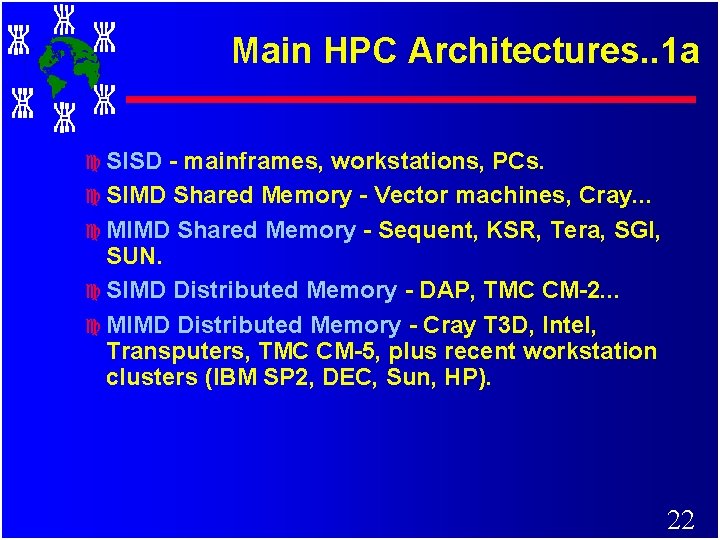 Main HPC Architectures..1a

SISD - mainframes, workstations, PCs.

SIMD Shared Memory - Vector machines, Cray...

MIMD Shared Memory - Sequent, KSR, Tera, SGI, SUN.

SIMD Distributed Memory - DAP, TMC CM-2...

MIMD Distributed Memory - Cray T3D, Intel, Transputers, TMC CM-5, plus recent workstation clusters (IBM SP2, DEC, Sun, HP).

22